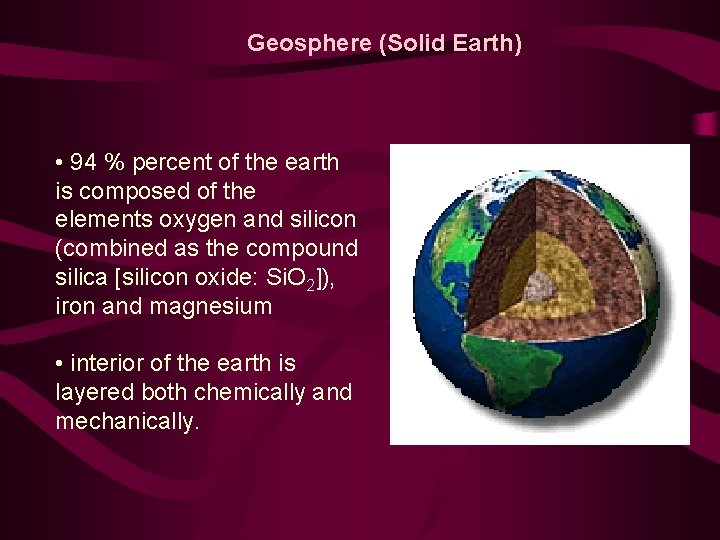 Geosphere (Solid Earth)

• 94 % percent of the earth is composed of the elements oxygen and silicon (combined as the compound silica [silicon oxide: $SiO_2$]), iron and magnesium

• interior of the earth is layered both chemically and mechanically.